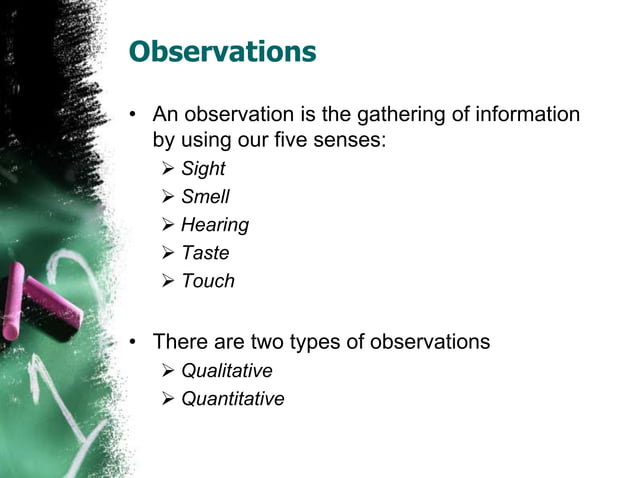 Observations

• An observation is the gathering of information by using our five senses:
 ➢ Sight
 ➢ Smell
 ➢ Hearing
 ➢ Taste
 ➢ Touch

• There are two types of observations
 ➢ Qualitative
 ➢ Quantitative